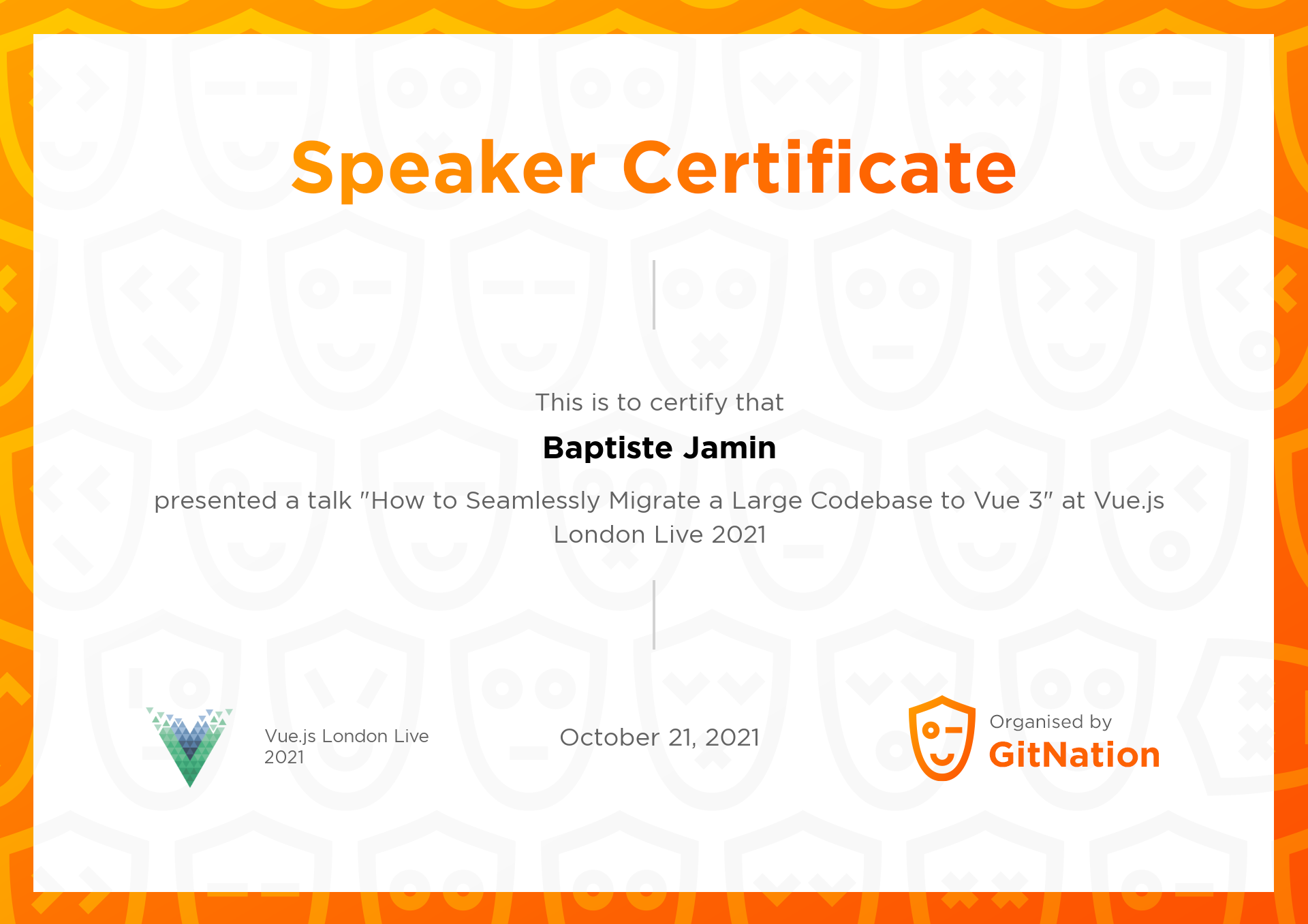 Speaker Certificate

This is to certify that

Baptiste Jamin

presented a talk "How to Seamlessly Migrate a Large Codebase to Vue 3" at Vue.js London Live 2021

Vue.js London Live 2021

October 21, 2021

Organised by
GitNation